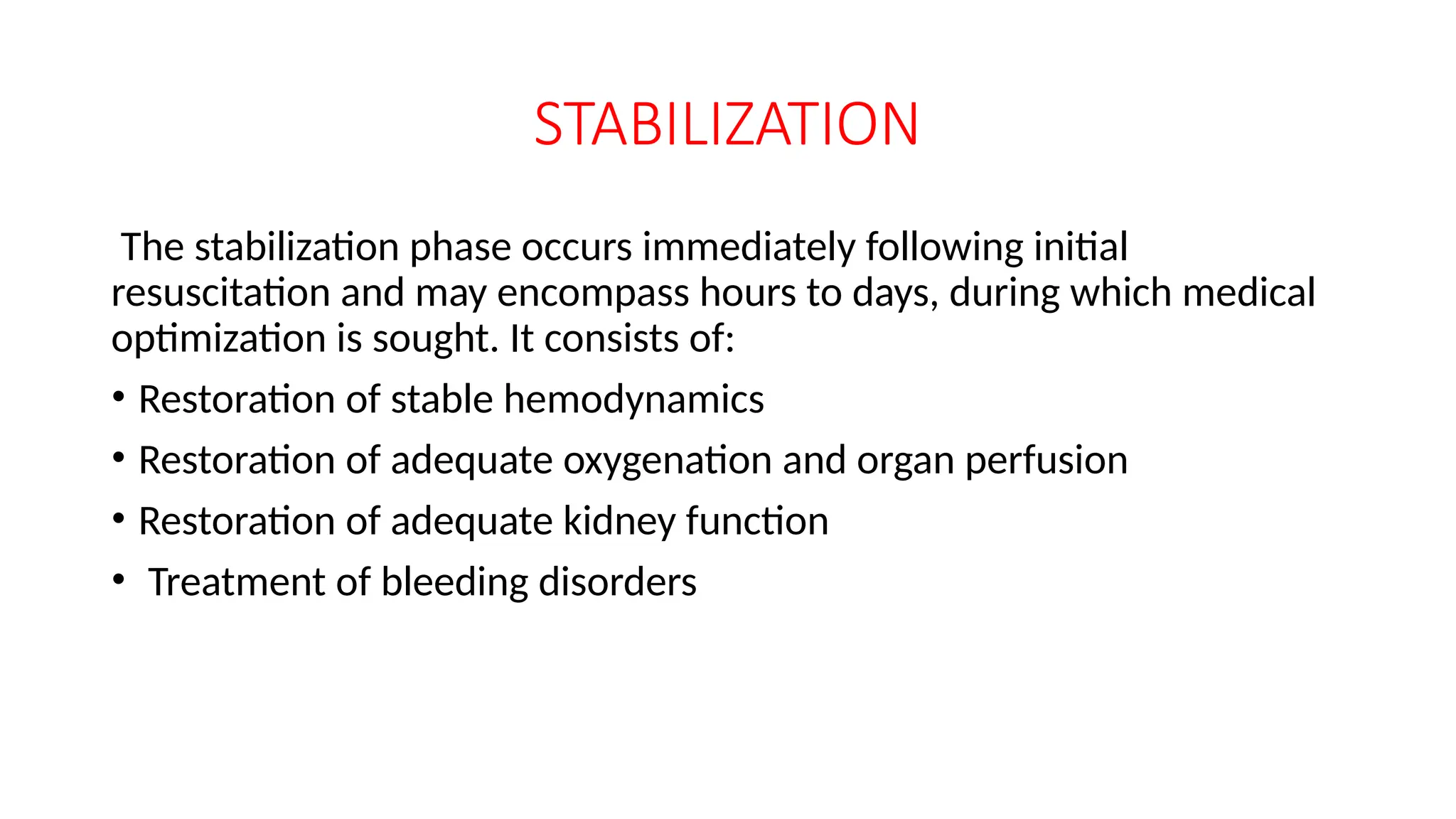 STABILIZATION

The stabilization phase occurs immediately following initial resuscitation and may encompass hours to days, during which medical optimization is sought. It consists of:

• Restoration of stable hemodynamics
• Restoration of adequate oxygenation and organ perfusion
• Restoration of adequate kidney function
• Treatment of bleeding disorders